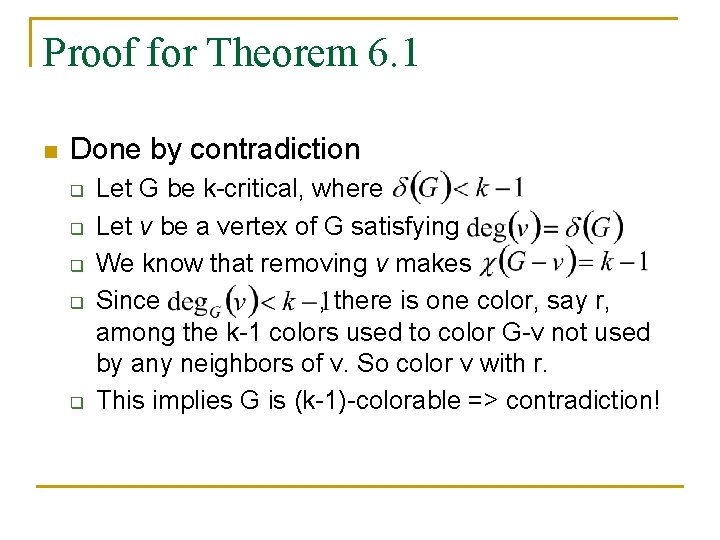 Proof for Theorem 6.1

Done by contradiction

Let G be k-critical, where $\delta(G) < k-1$

Let v be a vertex of G satisfying $\deg(v) = \delta(G)$

We know that removing v makes $\chi(G-v) = k-1$

Since $\deg_G(v) < k-1$, there is one color, say r, among the k-1 colors used to color G-v not used by any neighbors of v. So color v with r.

This implies G is (k-1)-colorable => contradiction!